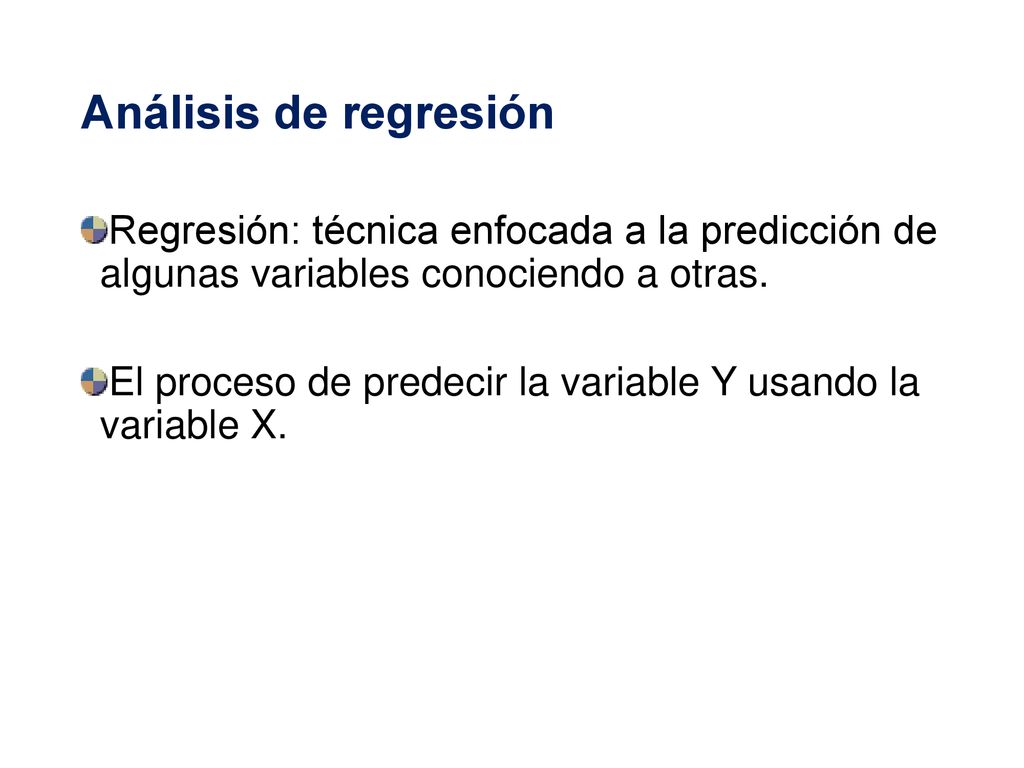 Análisis de regresión

Regresión: técnica enfocada a la predicción de algunas variables conociendo a otras.

El proceso de predecir la variable Y usando la variable X.